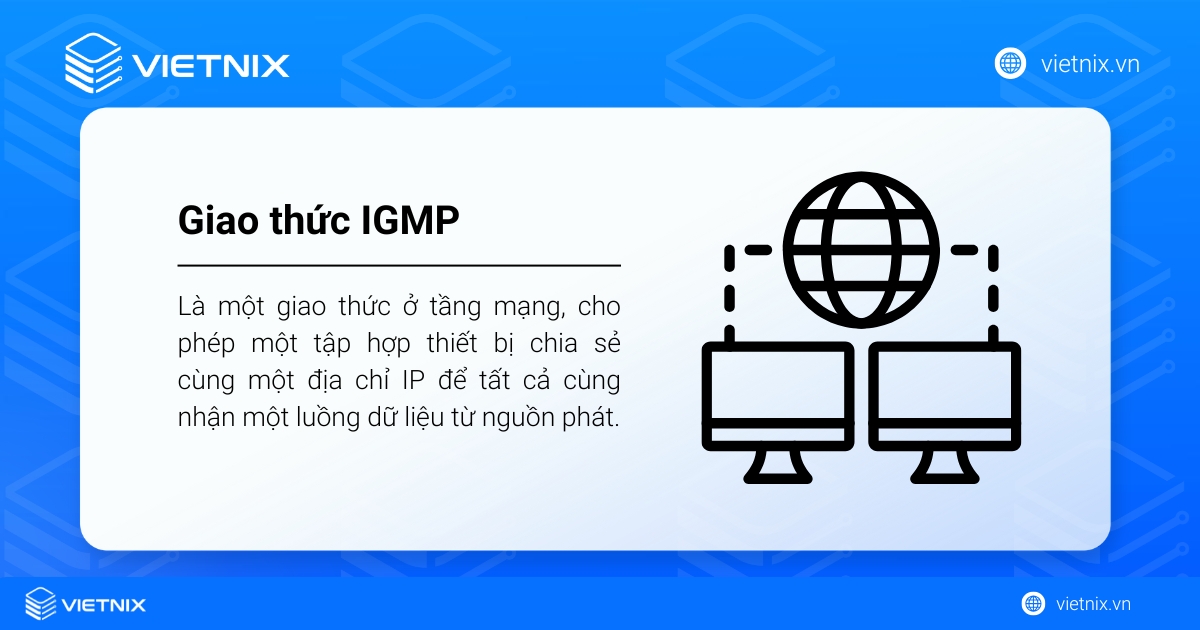 VIETNIX

vietnix.vn

Giao thức IGMP

Là một giao thức ở tầng mạng, cho phép một tập hợp thiết bị chia sẻ cùng một địa chỉ IP để tất cả cùng nhận một luồng dữ liệu từ nguồn phát.

VIETNIX

vietnix.vn